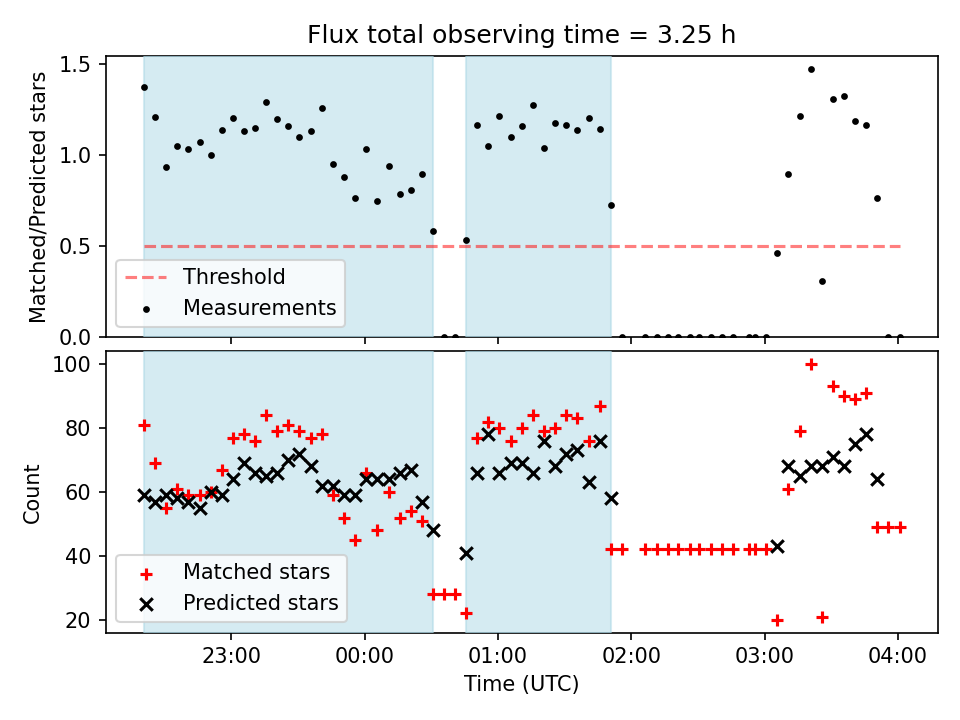 Flux total observing time = 3.25 h

Matched/Predicted stars

1.5
1.0
0.5
0.0

Threshold
Measurements

Count

100
80
60
40
20

Matched stars
Predicted stars

23:00
00:00
01:00
02:00
03:00
04:00

Time (UTC)